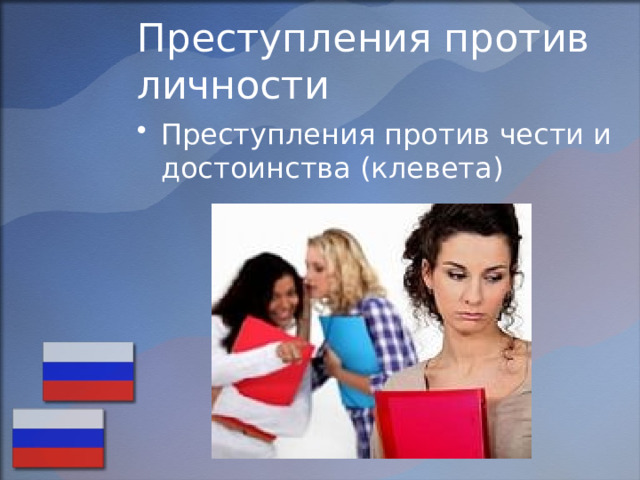 Преступления против личности

• Преступления против чести и достоинства (клевета)